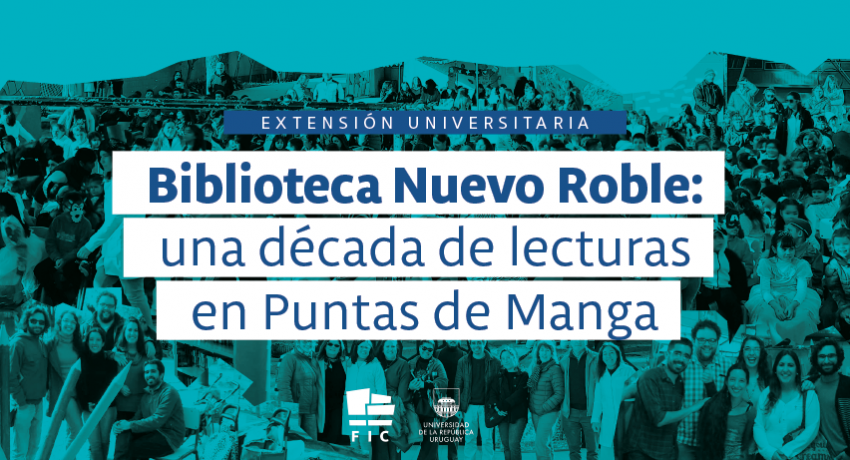 EXTENSIÓN UNIVERSITARIA

Biblioteca Nuevo Roble: una década de lecturas en Puntas de Manga

FIC

UNIVERSIDAD DE LA REPÚBLICA URUGUAY